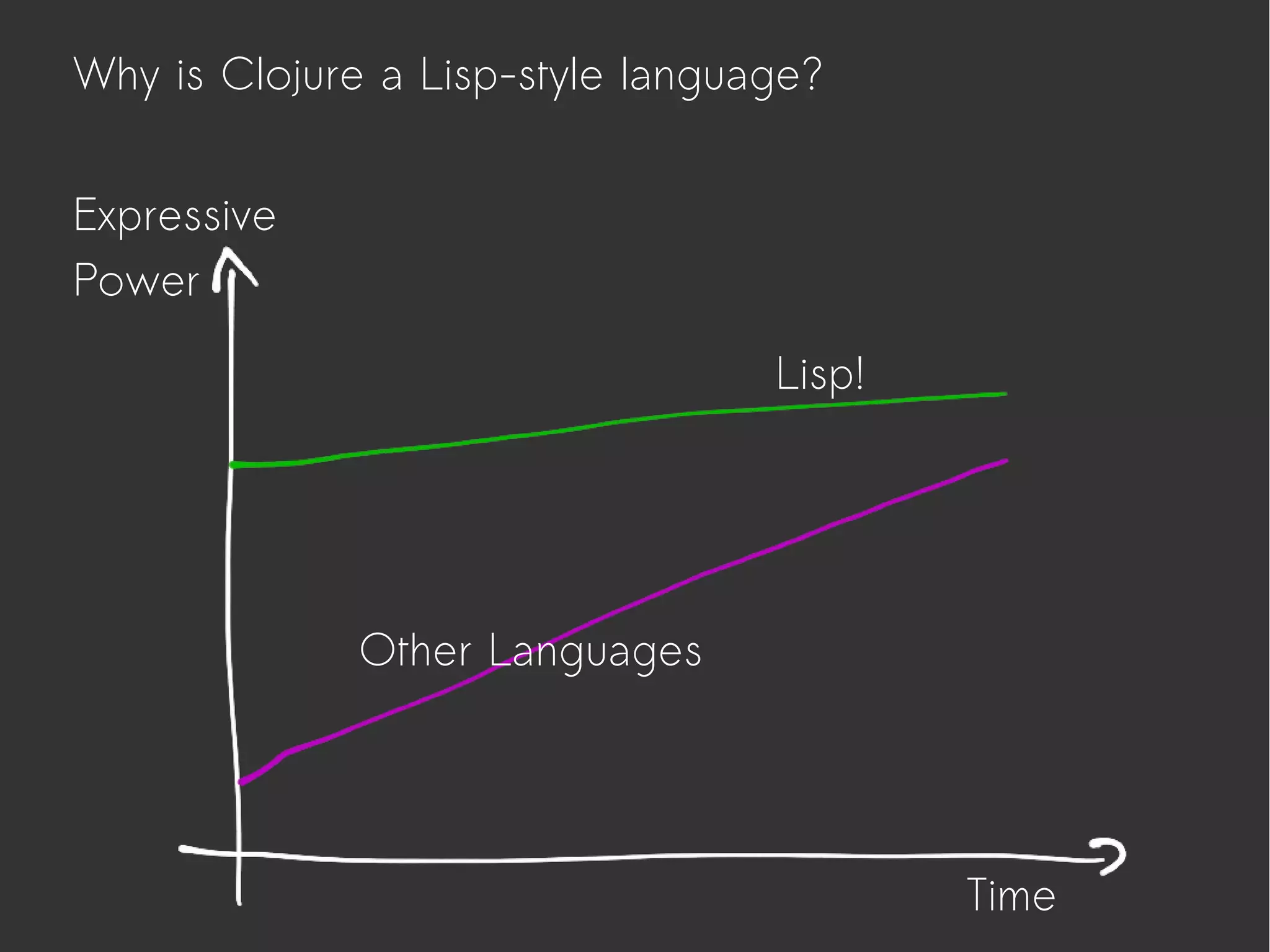 Why is Clojure a Lisp-style language?

Expressive Power

Lisp!

Other Languages

Time